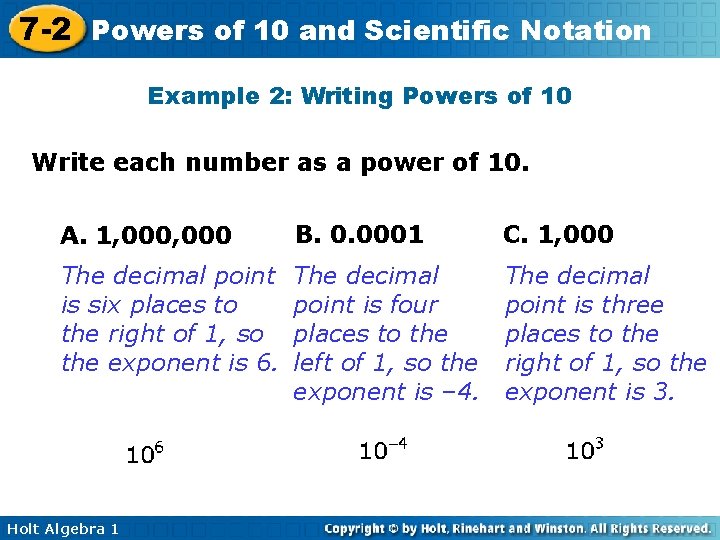 7-2 Powers of 10 and Scientific Notation

Example 2: Writing Powers of 10

Write each number as a power of 10.

A. 1,000,000

The decimal point is six places to the right of 1, so the exponent is 6.

$10^6$

B. 0.0001

The decimal point is four places to the left of 1, so the exponent is –4.

$10^{-4}$

C. 1,000

The decimal point is three places to the right of 1, so the exponent is 3.

$10^3$

Holt Algebra 1

Copyright © by Holt, Rinehart and Winston. All Rights Reserved.